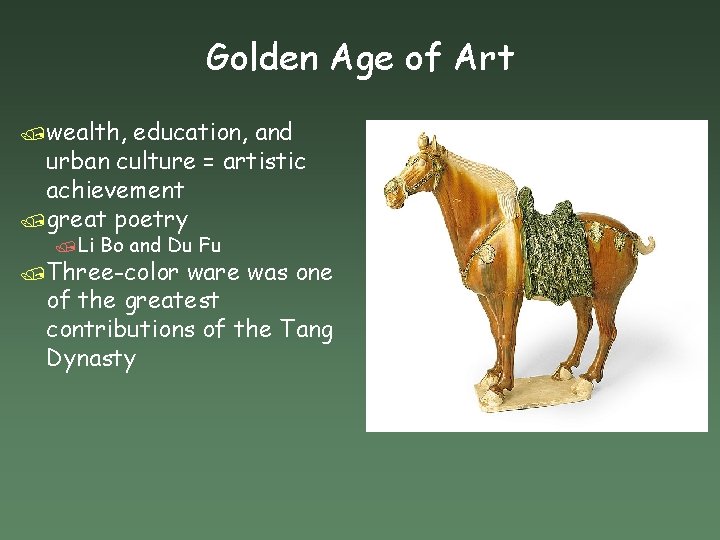 Golden Age of Art

wealth, education, and urban culture = artistic achievement

great poetry

Li Bo and Du Fu

Three-color ware was one of the greatest contributions of the Tang Dynasty